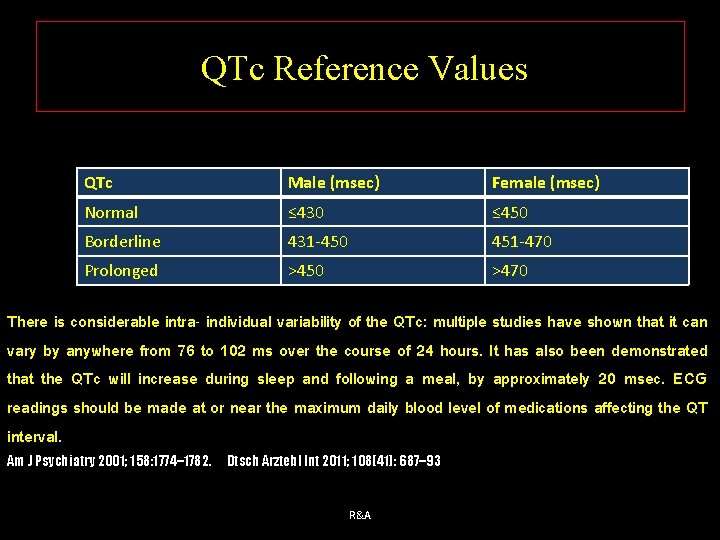 QTc Reference Values

| QTc | Male (msec) | Female (msec) |
|---|---|---|
| Normal | ≤430 | ≤450 |
| Borderline | 431-450 | 451-470 |
| Prolonged | >450 | >470 |

There is considerable intra- individual variability of the QTc: multiple studies have shown that it can vary by anywhere from 76 to 102 ms over the course of 24 hours. It has also been demonstrated that the QTc will increase during sleep and following a meal, by approximately 20 msec. ECG readings should be made at or near the maximum daily blood level of medications affecting the QT interval.

Am J Psychiatry 2001; 158:1774–1782. Dtsch Arztebl Int 2011; 108(41): 687–93

R&A